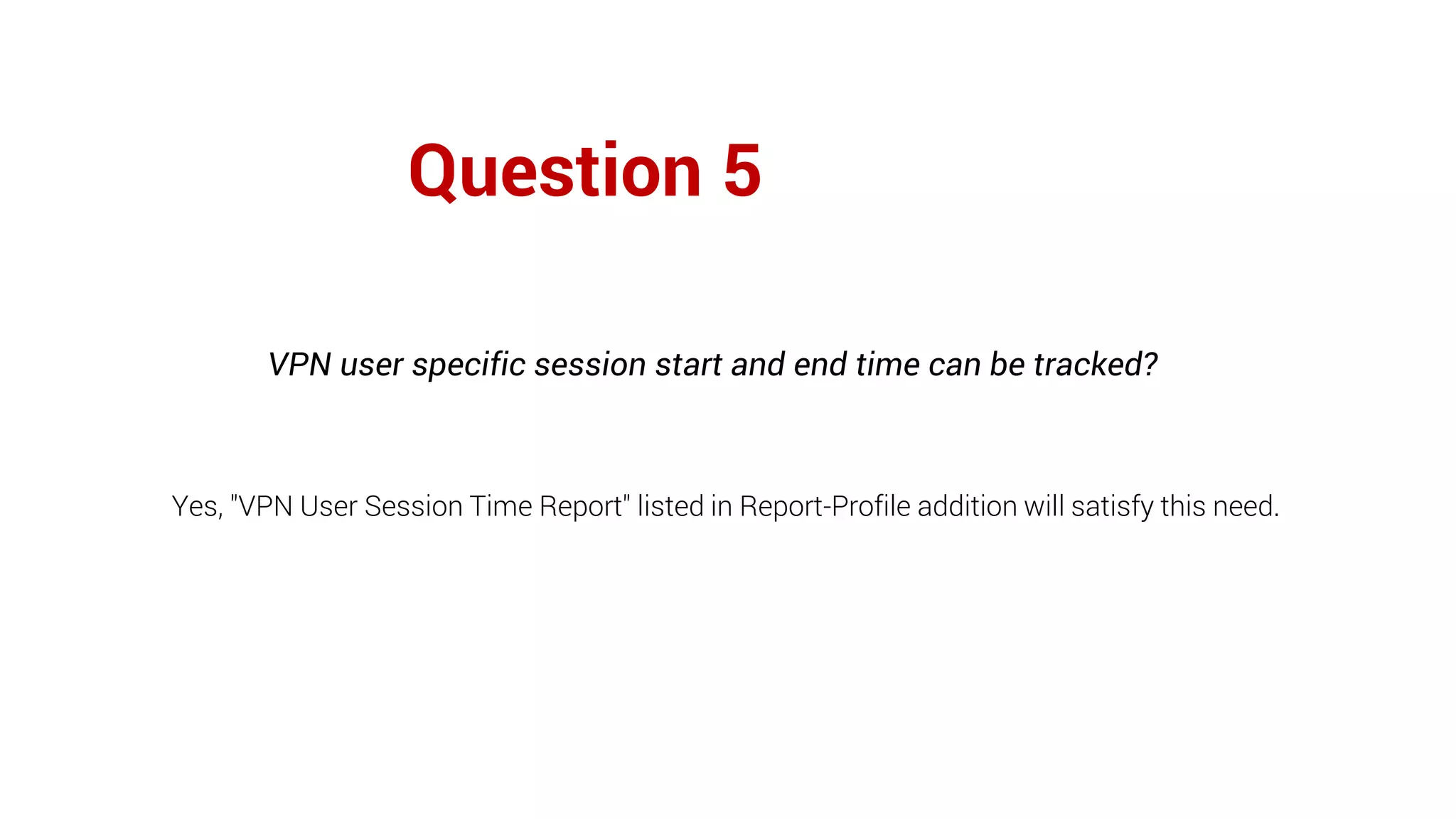 Question 5

VPN user specific session start and end time can be tracked?

Yes, "VPN User Session Time Report" listed in Report-Profile addition will satisfy this need.